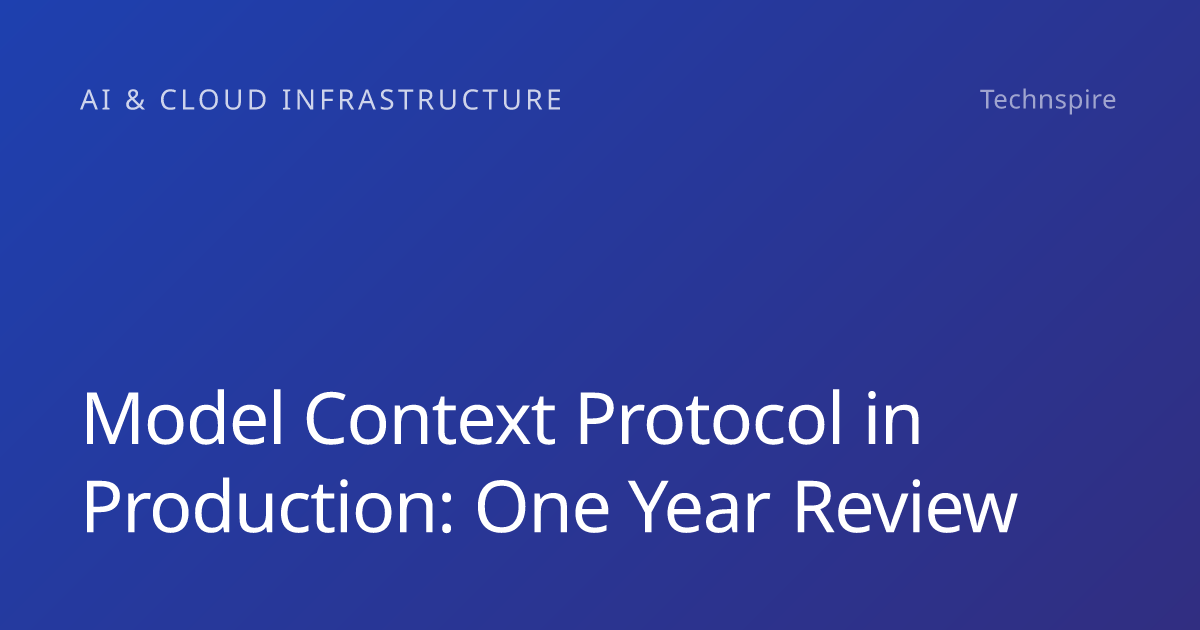 AI & CLOUD INFRASTRUCTURE

Technspire

Model Context Protocol in Production: One Year Review